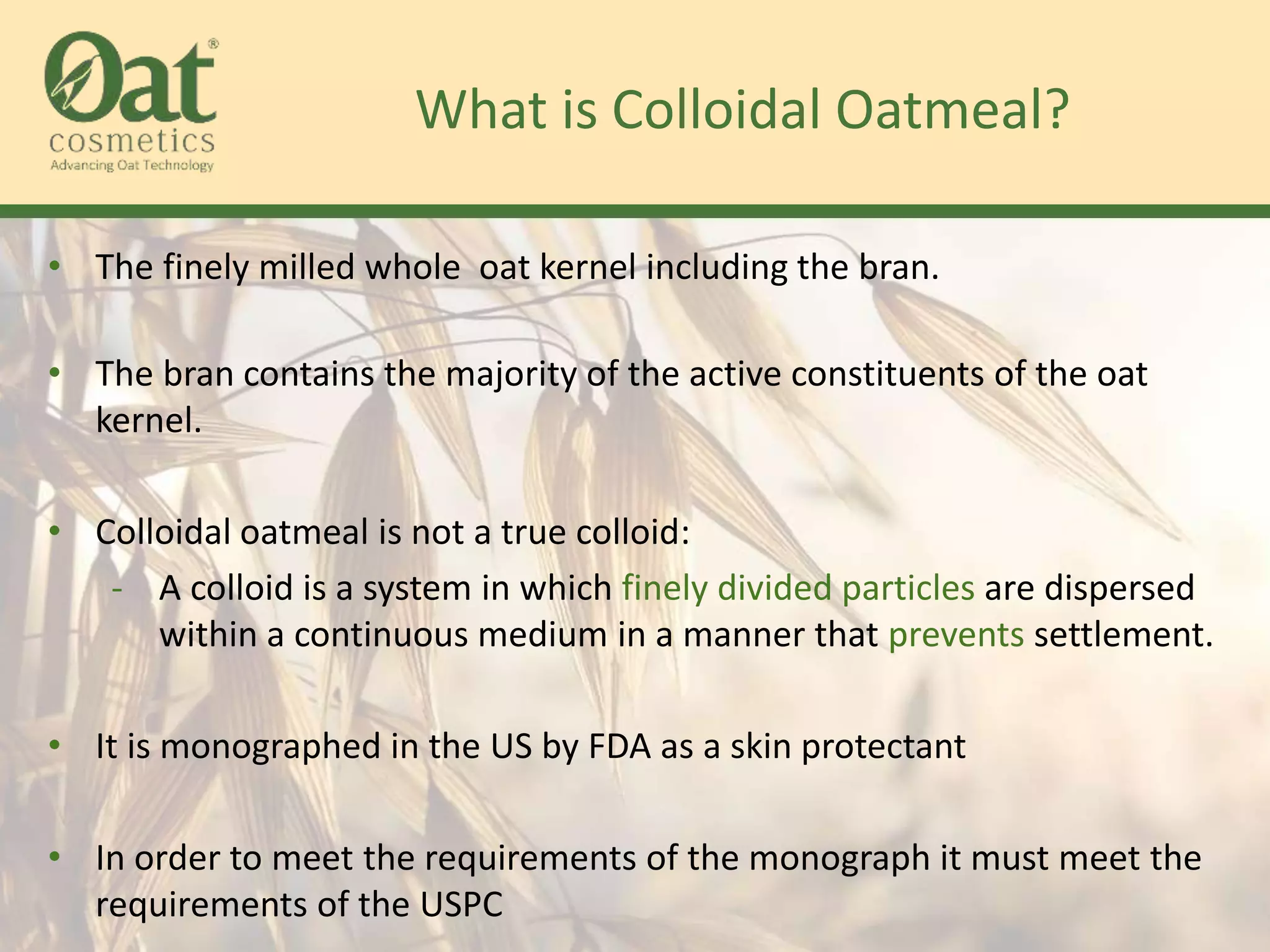 Oat®
cosmetics
Advancing Oat Technology

What is Colloidal Oatmeal?

• The finely milled whole  oat kernel including the bran.

• The bran contains the majority of the active constituents of the oat kernel.

• Colloidal oatmeal is not a true colloid:
  - A colloid is a system in which finely divided particles are dispersed within a continuous medium in a manner that prevents settlement.

• It is monographed in the US by FDA as a skin protectant

• In order to meet the requirements of the monograph it must meet the requirements of the USPC